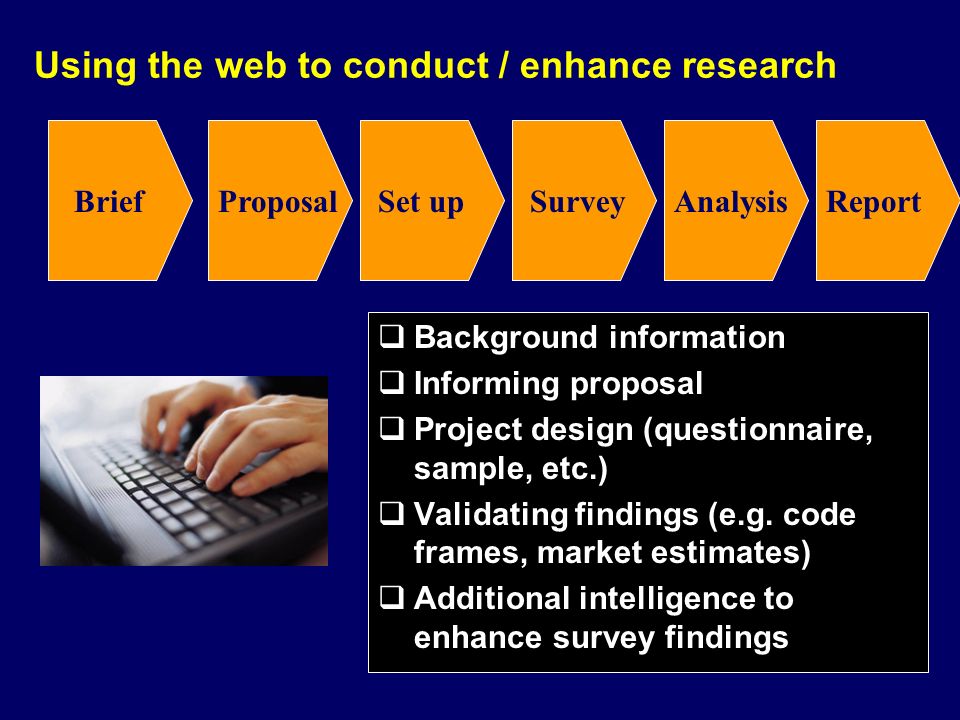 Using the web to conduct / enhance research

Brief

Proposal

Set up

Survey

Analysis

Report

❑ Background information
❑ Informing proposal
❑ Project design (questionnaire, sample, etc.)
❑ Validating findings (e.g. code frames, market estimates)
❑ Additional intelligence to enhance survey findings